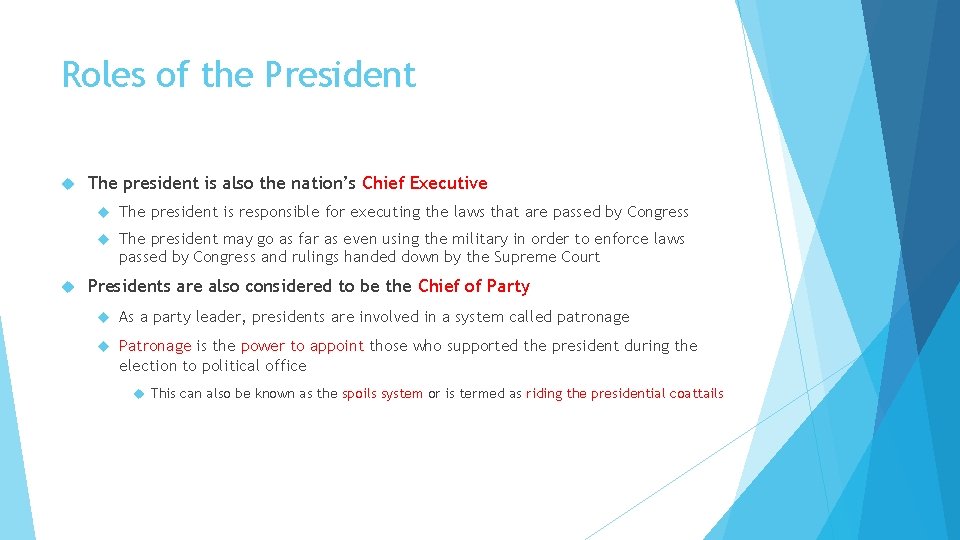 Roles of the President

The president is also the nation's Chief Executive

The president is responsible for executing the laws that are passed by Congress

The president may go as far as even using the military in order to enforce laws passed by Congress and rulings handed down by the Supreme Court

Presidents are also considered to be the Chief of Party

As a party leader, presidents are involved in a system called patronage

Patronage is the power to appoint those who supported the president during the election to political office

This can also be known as the spoils system or is termed as riding the presidential coattails